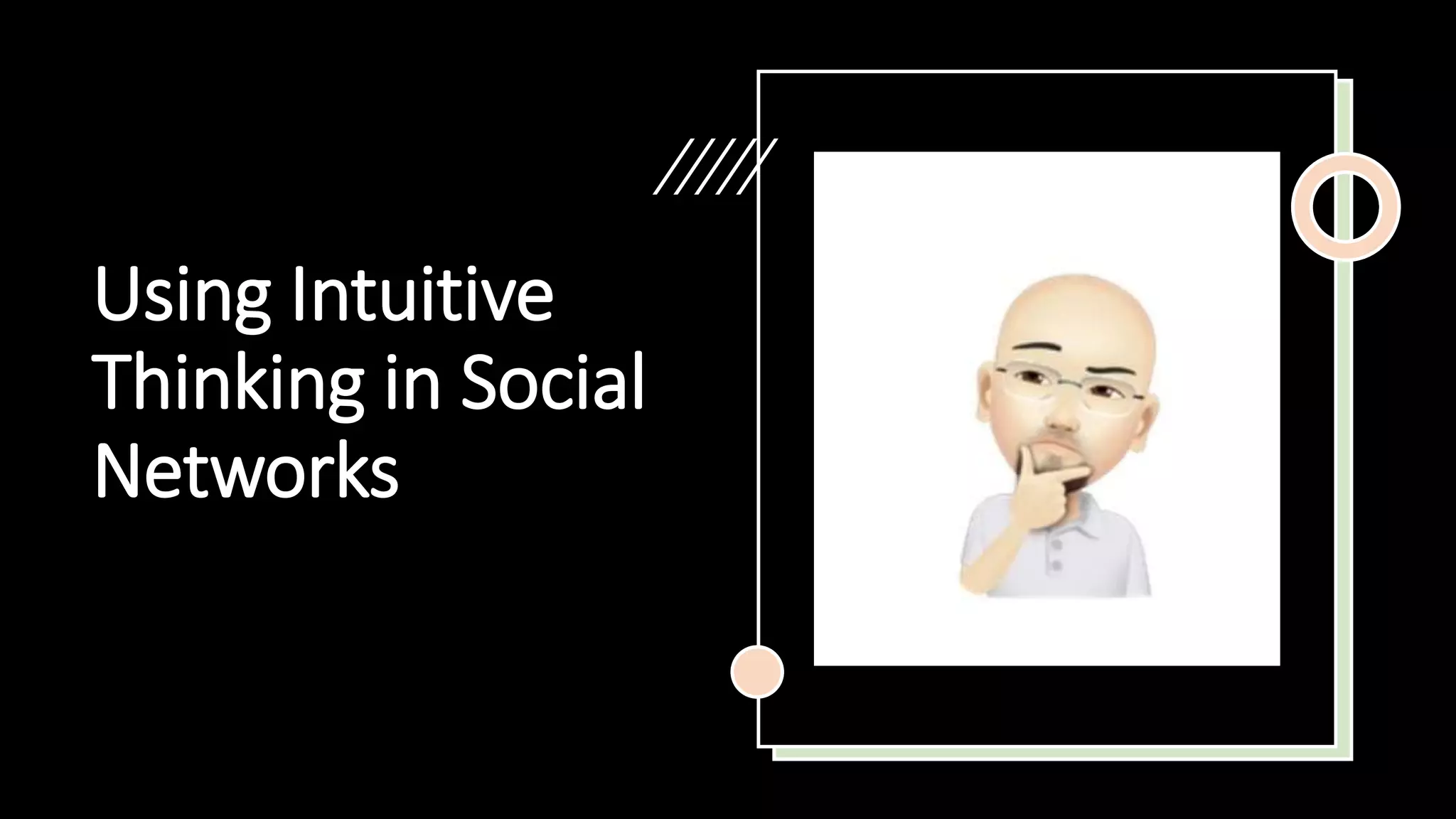 Using Intuitive Thinking in Social Networks